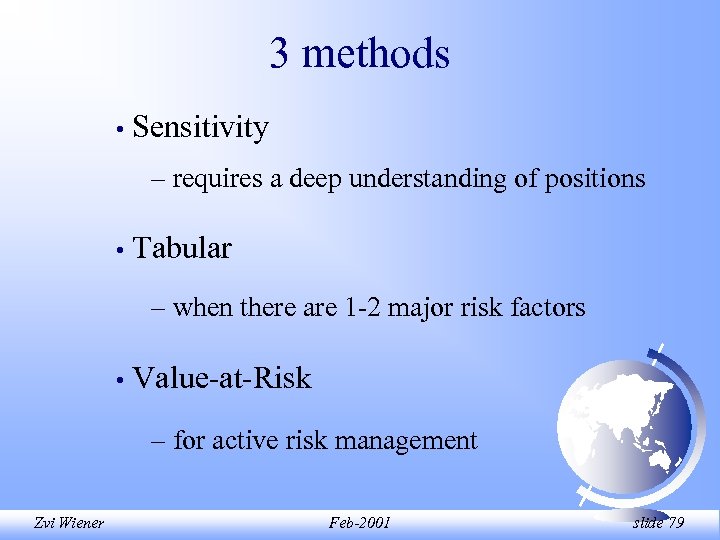 3 methods

• Sensitivity

– requires a deep understanding of positions

• Tabular

– when there are 1-2 major risk factors

• Value-at-Risk

– for active risk management

Zvi Wiener

Feb-2001

slide 79